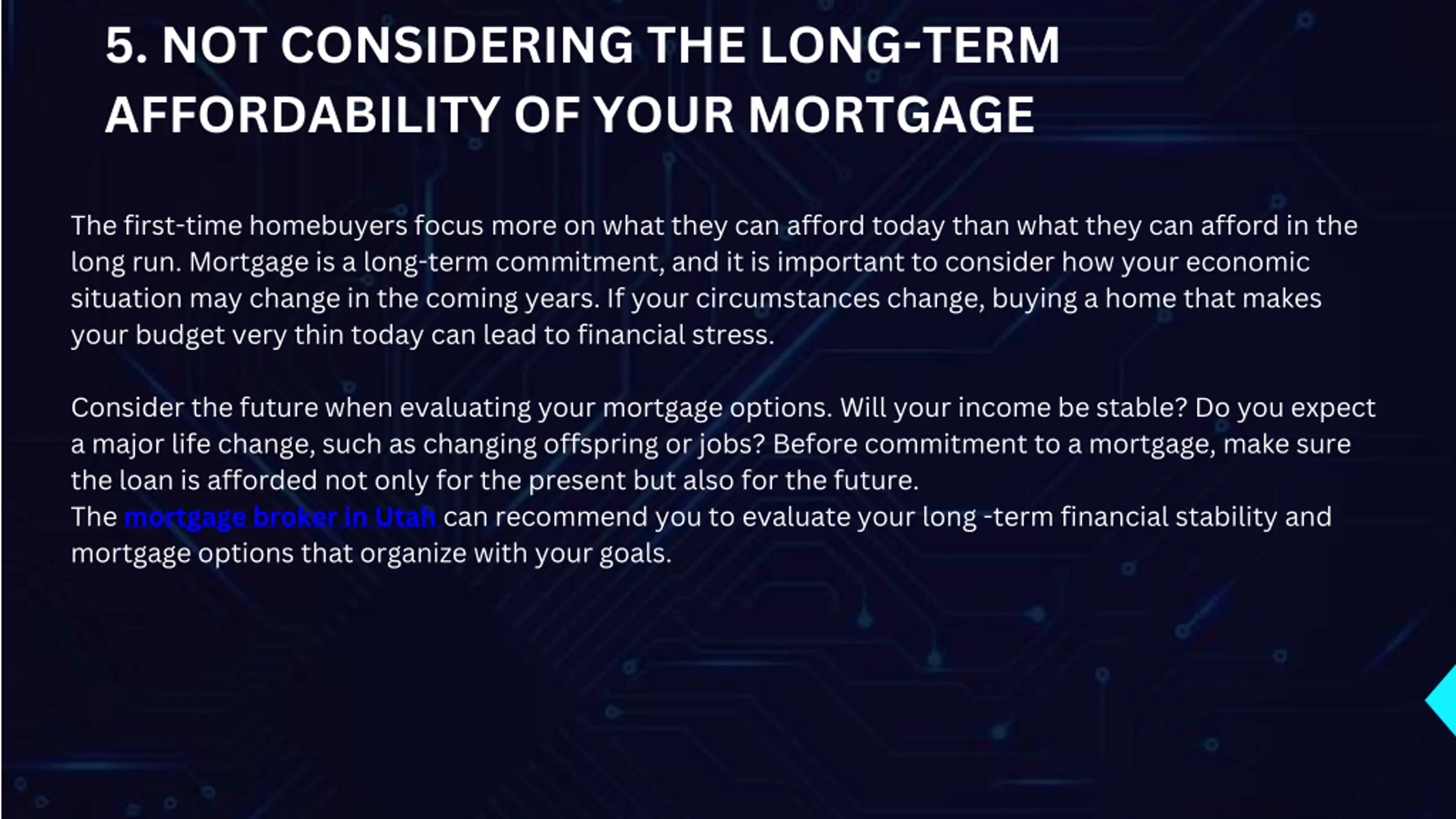 5. NOT CONSIDERING THE LONG-TERM AFFORDABILITY OF YOUR MORTGAGE

The first-time homebuyers focus more on what they can afford today than what they can afford in the long run. Mortgage is a long-term commitment, and it is important to consider how your economic situation may change in the coming years. If your circumstances change, buying a home that makes your budget very thin today can lead to financial stress.

Consider the future when evaluating your mortgage options. Will your income be stable? Do you expect a major life change, such as changing offspring or jobs? Before commitment to a mortgage, make sure the loan is afforded not only for the present but also for the future.
The mortgage broker in Utah can recommend you to evaluate your long -term financial stability and mortgage options that organize with your goals.